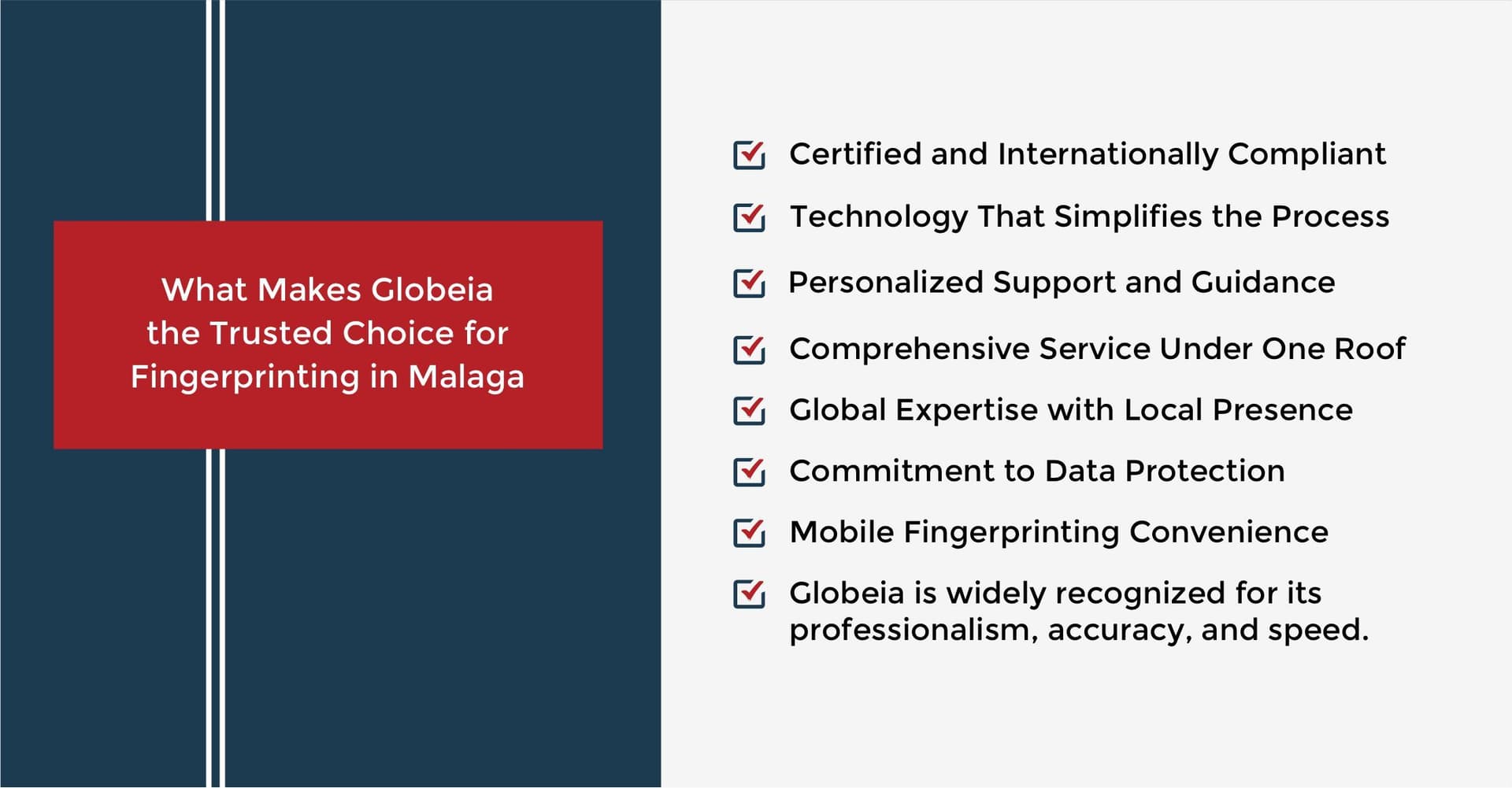 What Makes Globeia the Trusted Choice for Fingerprinting in Malaga

Certified and Internationally Compliant
Technology That Simplifies the Process
Personalized Support and Guidance
Comprehensive Service Under One Roof
Global Expertise with Local Presence
Commitment to Data Protection
Mobile Fingerprinting Convenience
Globeia is widely recognized for its professionalism, accuracy, and speed.